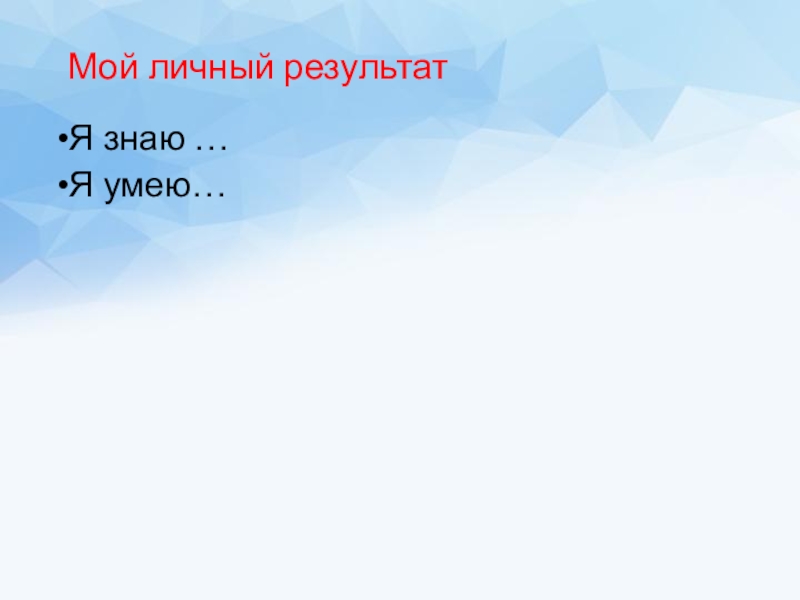 Мой личный результат

•Я знаю …
•Я умею…